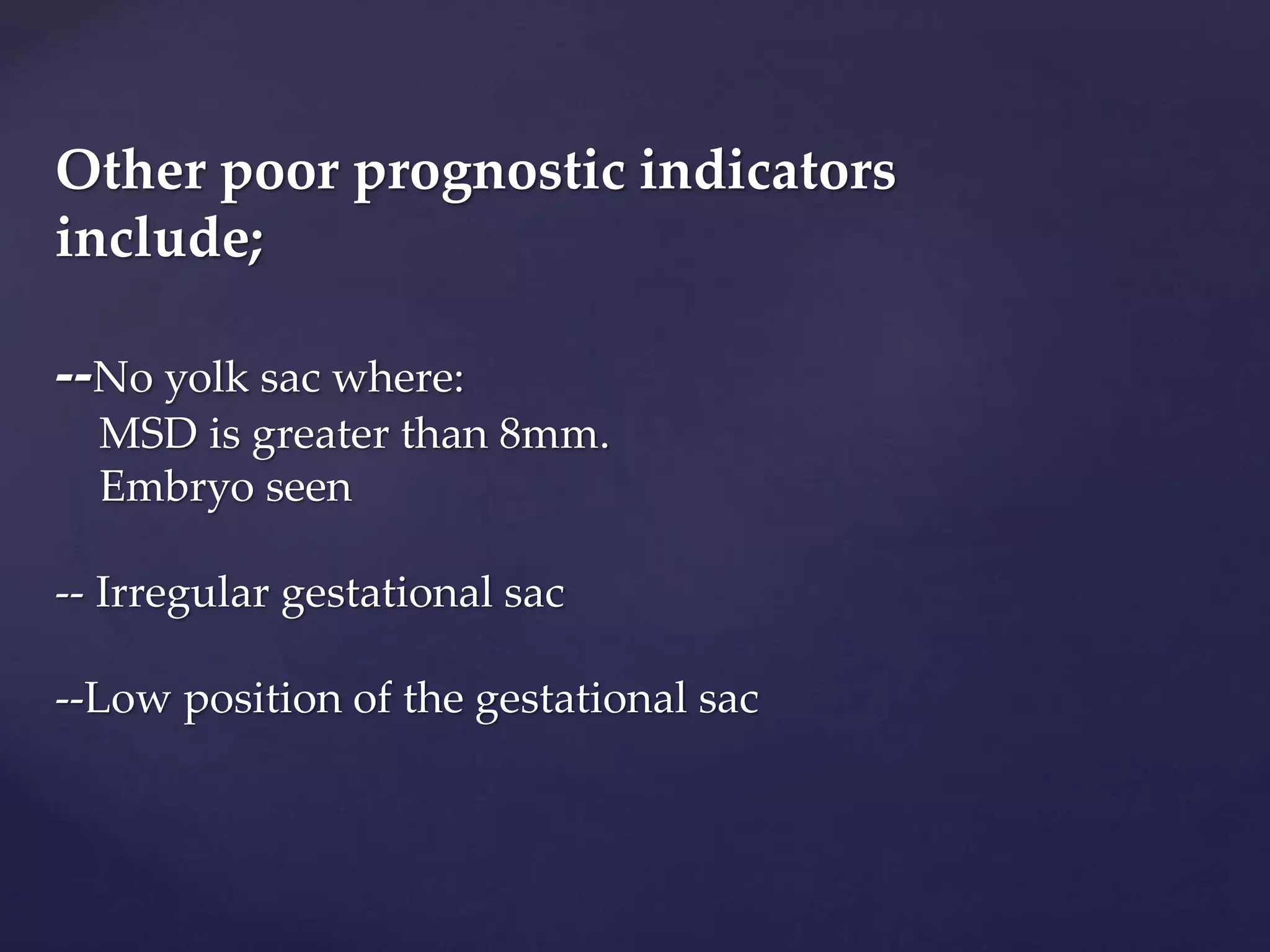 Other poor prognostic indicators include;

--No yolk sac where:
MSD is greater than 8mm.
Embryo seen

-- Irregular gestational sac

--Low position of the gestational sac